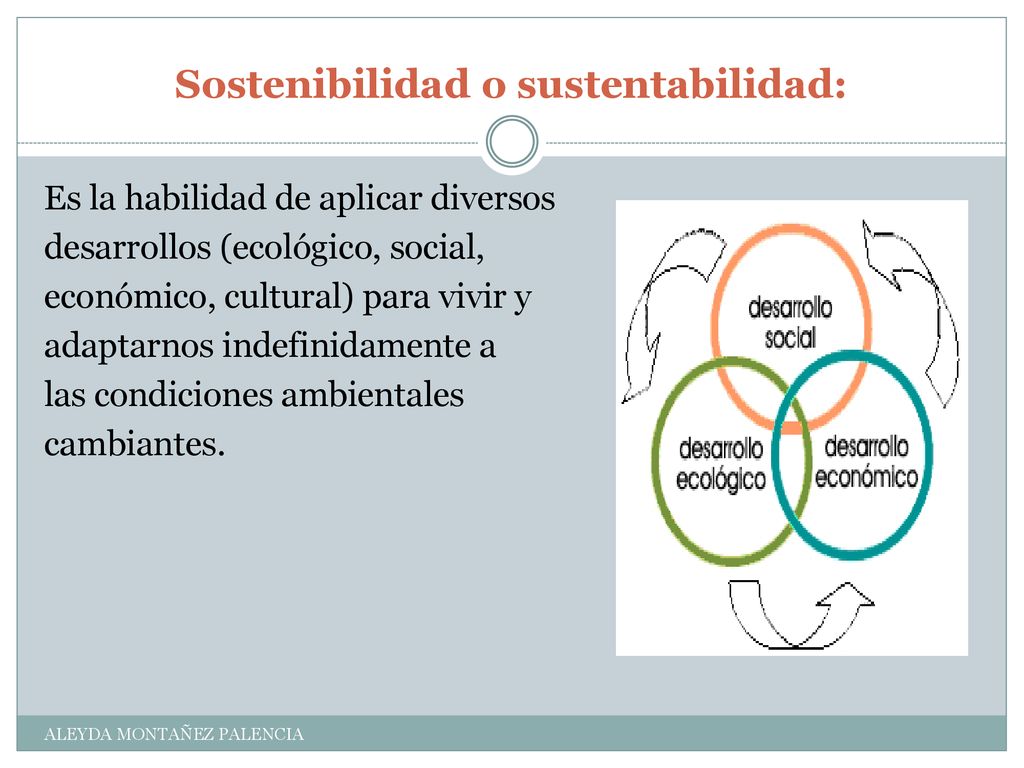 Sostenibilidad o sustentabilidad:

Es la habilidad de aplicar diversos desarrollos (ecológico, social, económico, cultural) para vivir y adaptarnos indefinidamente a las condiciones ambientales cambiantes.

desarrollo social

desarrollo ecológico

desarrollo económico

ALEYDA MONTAÑEZ PALENCIA